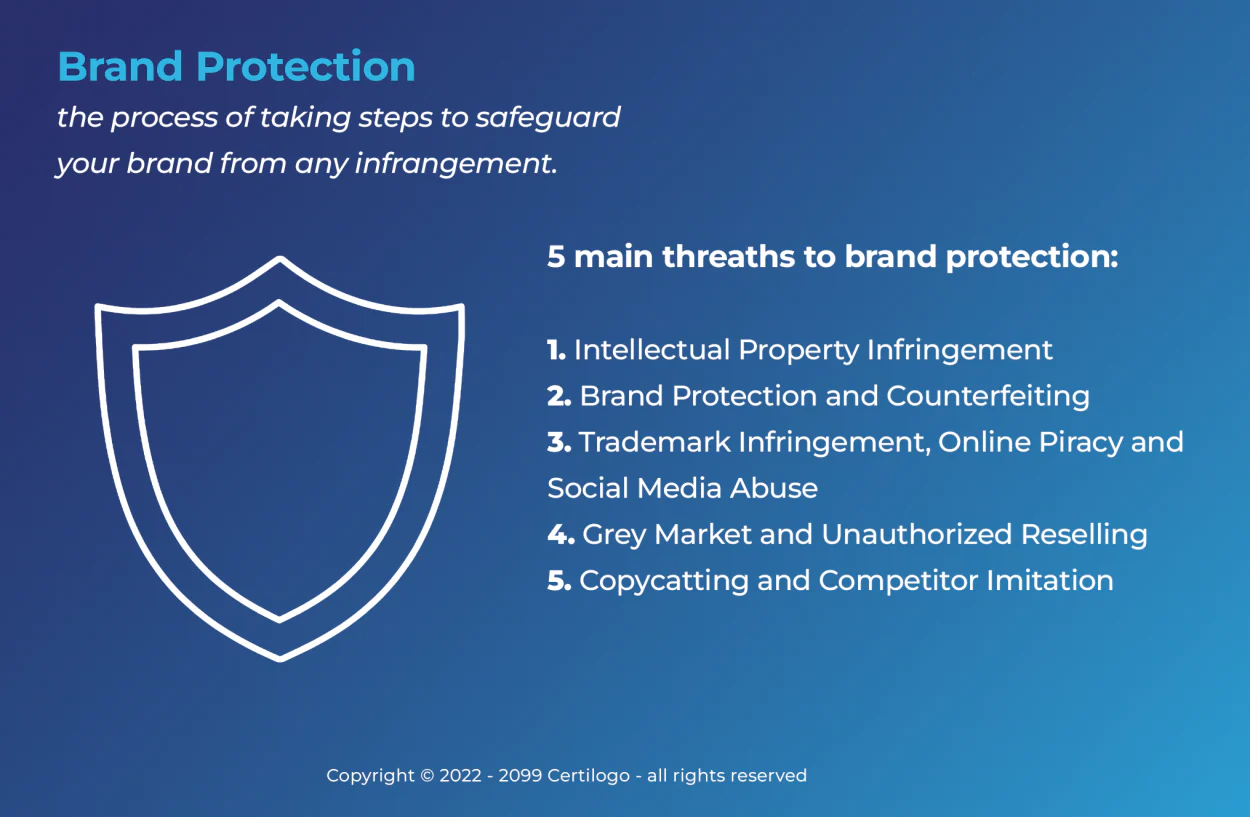 Brand Protection
the process of taking steps to safeguard your brand from any infrangement.

5 main threaths to brand protection:

1. Intellectual Property Infringement
2. Brand Protection and Counterfeiting
3. Trademark Infringement, Online Piracy and Social Media Abuse
4. Grey Market and Unauthorized Reselling
5. Copycatting and Competitor Imitation

Copyright © 2022 - 2099 Certilogo - all rights reserved